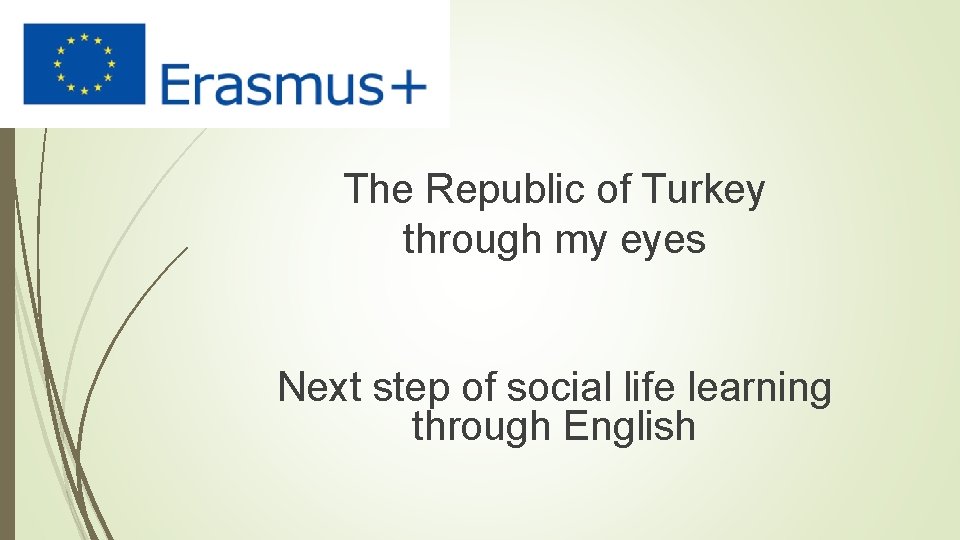 Erasmus+

The Republic of Turkey through my eyes

Next step of social life learning through English